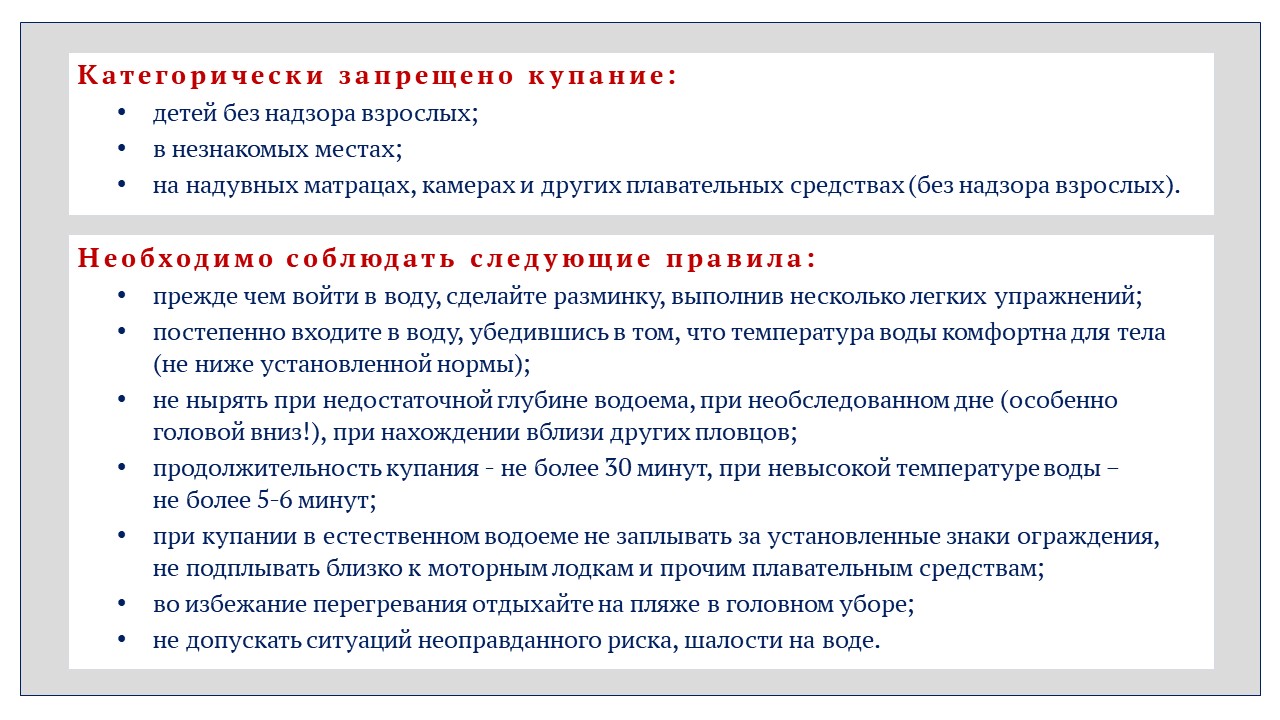 Категорически запрещено купание:
• детей без надзора взрослых;
• в незнакомых местах;
• на надувных матрацах, камерах и других плавательных средствах (без надзора взрослых).

Необходимо соблюдать следующие правила:
• прежде чем войти в воду, сделайте разминку, выполнив несколько легких упражнений;
• постепенно входите в воду, убедившись в том, что температура воды комфортна для тела (не ниже установленной нормы);
• не нырять при недостаточной глубине водоема, при необследованном дне (особенно головой вниз!), при нахождении вблизи других пловцов;
• продолжительность купания - не более 30 минут, при невысокой температуре воды – не более 5-6 минут;
• при купании в естественном водоеме не заплывать за установленные знаки ограждения, не подплывать близко к моторным лодкам и прочим плавательным средствам;
• во избежание перегревания отдыхайте на пляже в головном уборе;
• не допускать ситуаций неоправданного риска, шалости на воде.